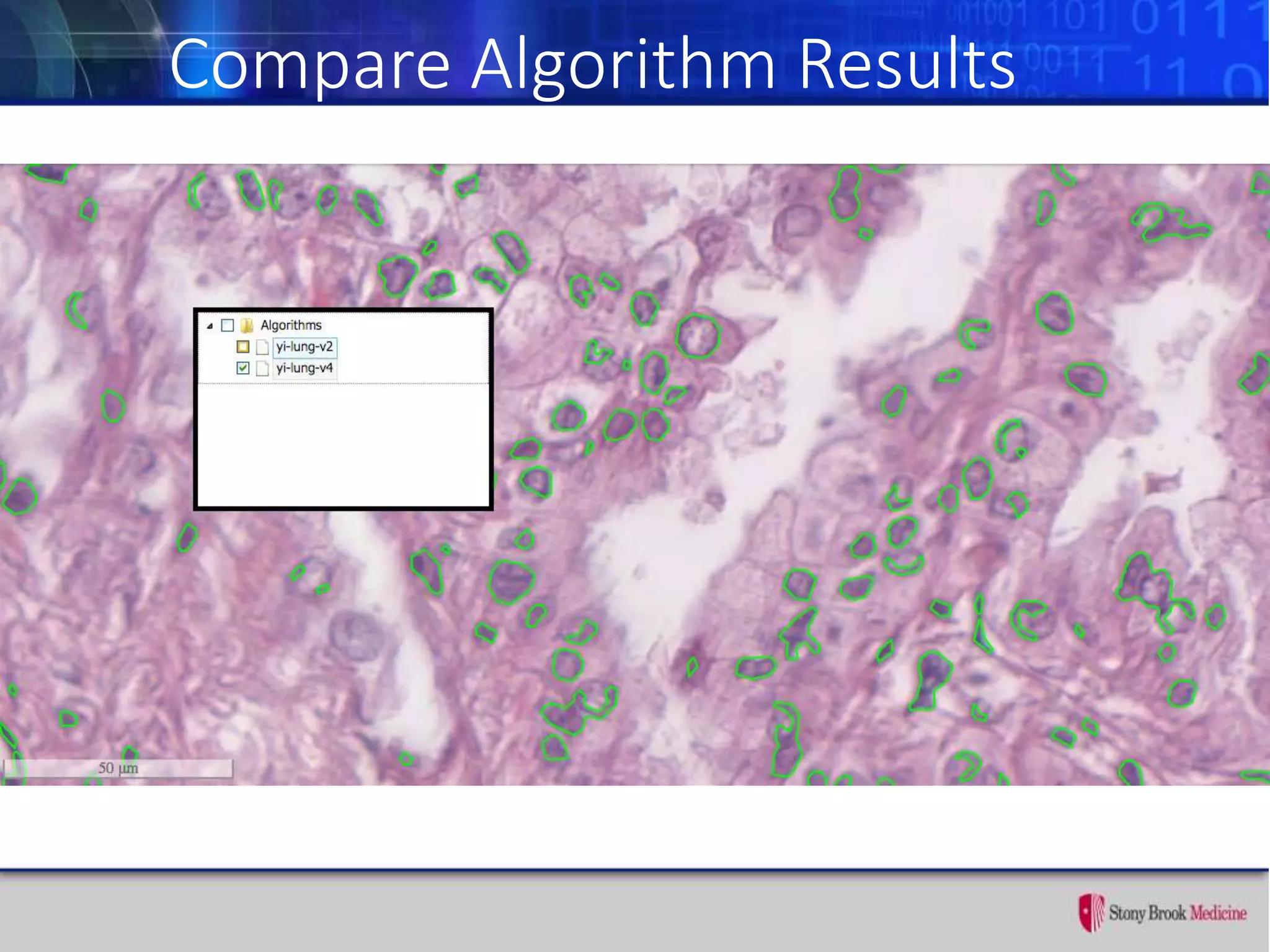 Compare Algorithm Results

Algorithms
yi-lung-v2
yi-lung-v4

50 µm

Stony Brook Medicine